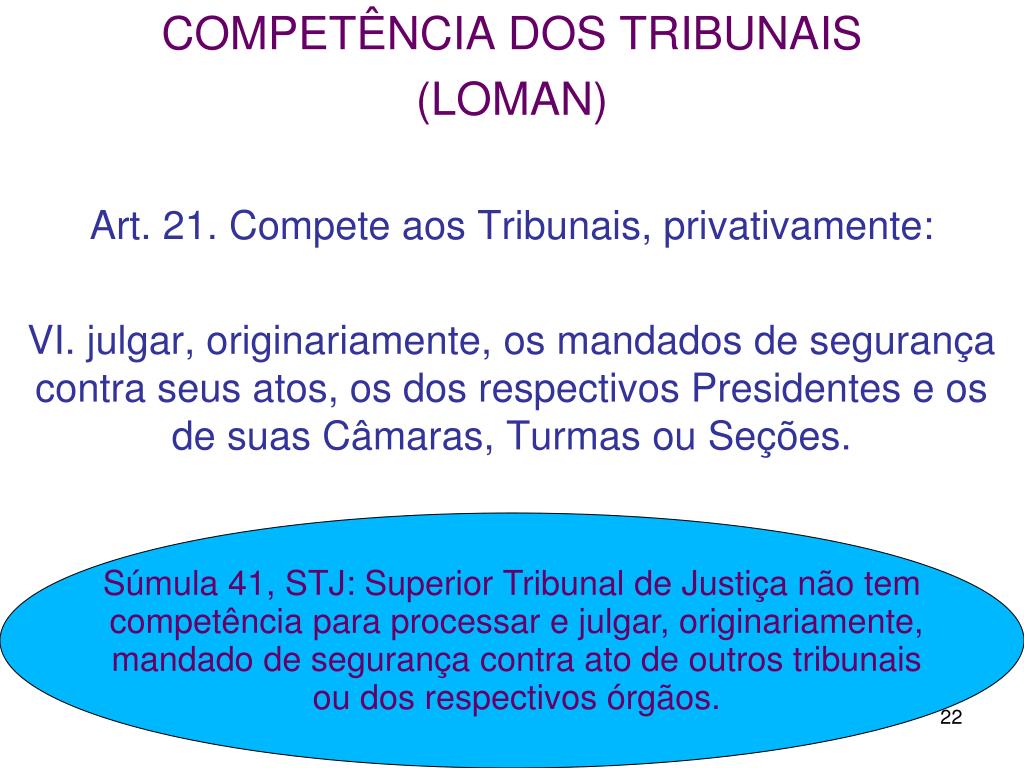 COMPETÊNCIA DOS TRIBUNAIS
(LOMAN)

Art. 21. Compete aos Tribunais, privativamente:

VI. julgar, originariamente, os mandados de segurança contra seus atos, os dos respectivos Presidentes e os de suas Câmaras, Turmas ou Seções.

Súmula 41, STJ: Superior Tribunal de Justiça não tem competência para processar e julgar, originariamente, mandado de segurança contra ato de outros tribunais ou dos respectivos órgãos.

22